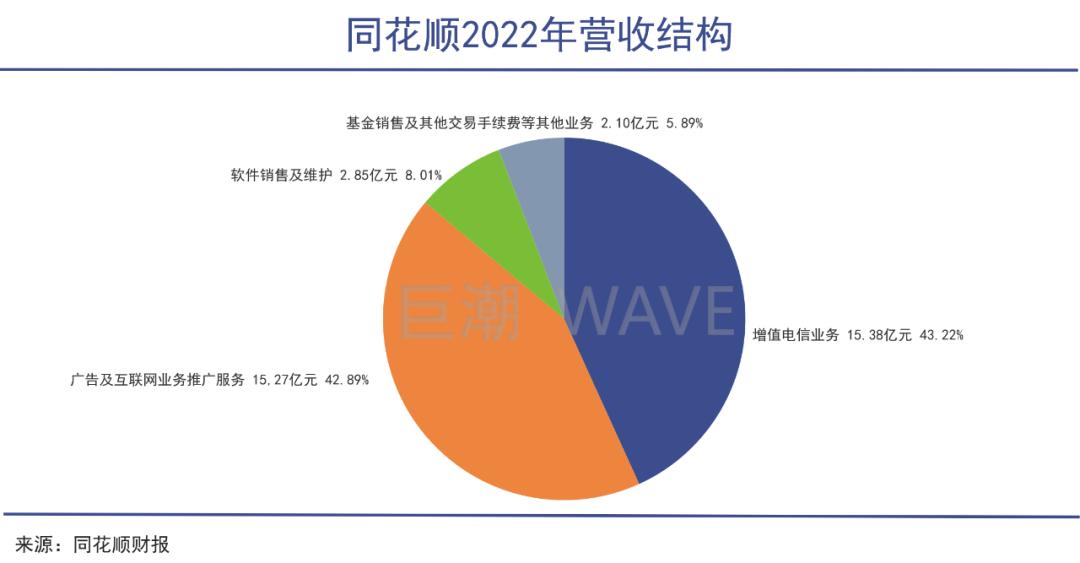 同花顺2022年营收结构

基金销售及其他交易手续费等其他业务 2.10亿元 5.89%

软件销售及维护 2.85亿元 8.01%

巨潮 WAVE

增值电信业务 15.38亿元 43.22%

广告及互联网业务推广服务 15.27亿元 42.89%

来源：同花顺财报